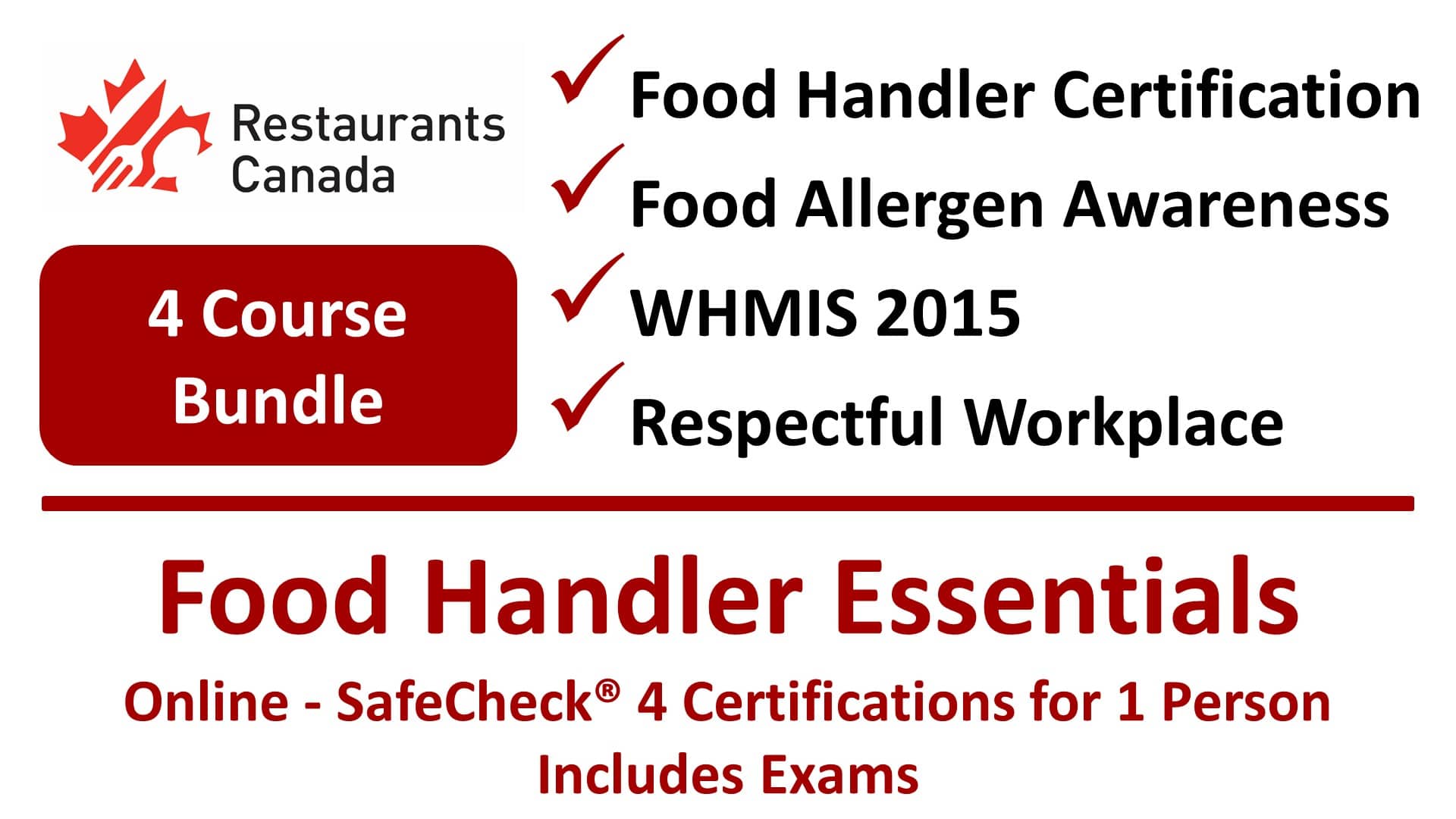 Restaurants Canada

4 Course Bundle

✓ Food Handler Certification
✓ Food Allergen Awareness
✓ WHMIS 2015
✓ Respectful Workplace

Food Handler Essentials

Online - SafeCheck® 4 Certifications for 1 Person
Includes Exams